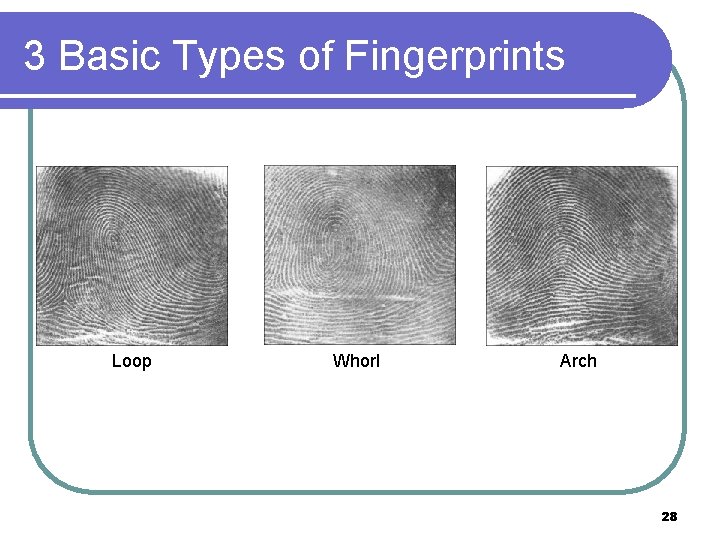 3 Basic Types of Fingerprints

Loop

Whorl

Arch

28